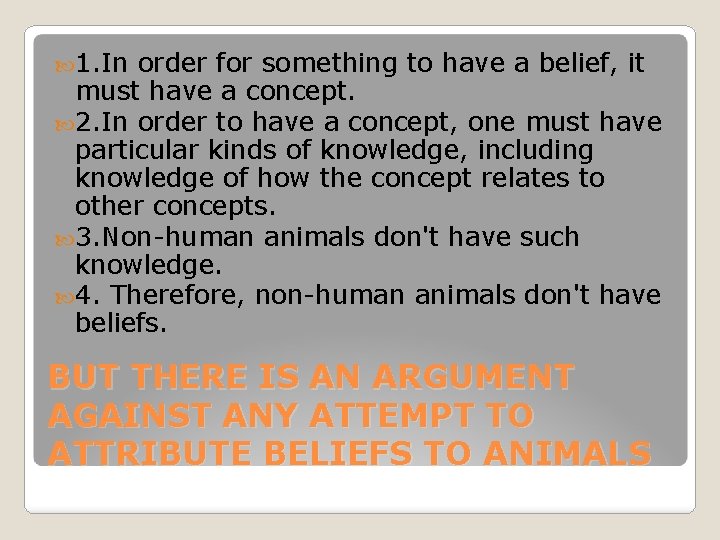 1.In order for something to have a belief, it must have a concept.

2.In order to have a concept, one must have particular kinds of knowledge, including knowledge of how the concept relates to other concepts.

3.Non-human animals don't have such knowledge.

4. Therefore, non-human animals don't have beliefs.

BUT THERE IS AN ARGUMENT AGAINST ANY ATTEMPT TO ATTRIBUTE BELIEFS TO ANIMALS